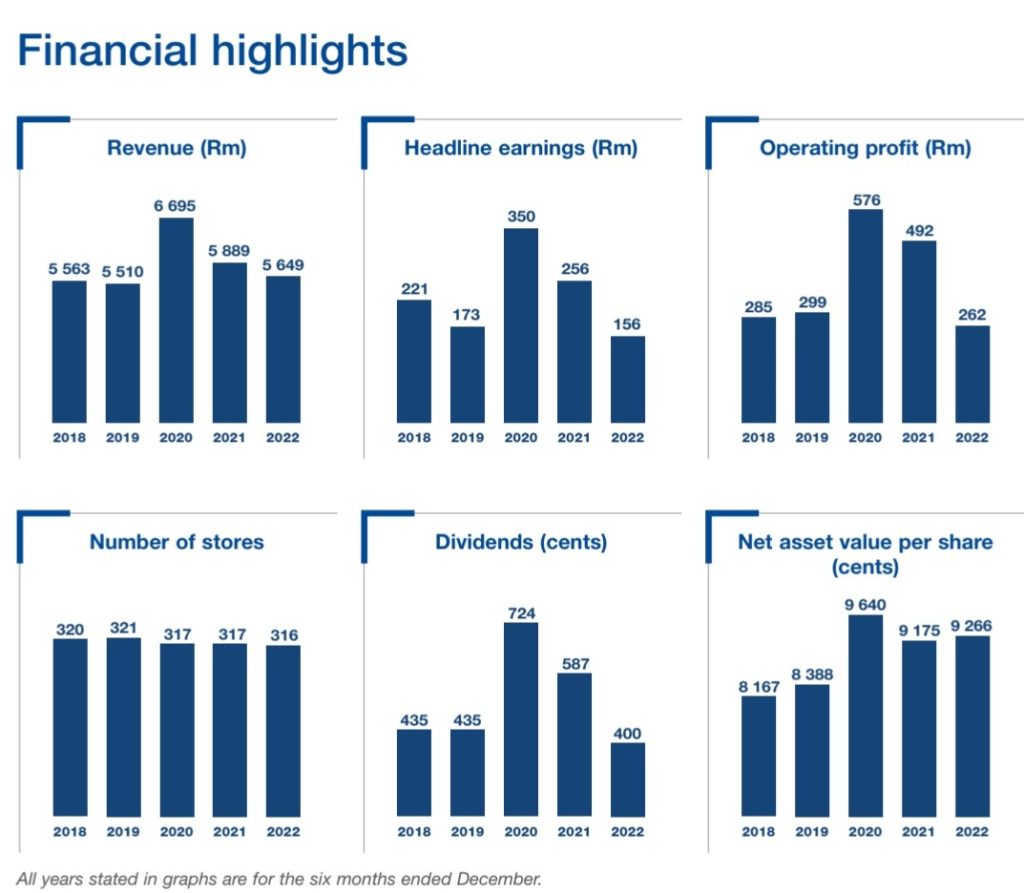 Financial highlights

Revenue (Rm)

5 563
5 510
6 695
5 889
5 649

2018 2019 2020 2021 2022

Headline earnings (Rm)

221
173
350
256
156

2018 2019 2020 2021 2022

Operating profit (Rm)

285
299
576
492
262

2018 2019 2020 2021 2022

Number of stores

320
321
317
317
316

2018 2019 2020 2021 2022

Dividends (cents)

435
435
724
587
400

2018 2019 2020 2021 2022

Net asset value per share (cents)

8 167
8 388
9 640
9 175
9 266

2018 2019 2020 2021 2022

All years stated in graphs are for the six months ended December.